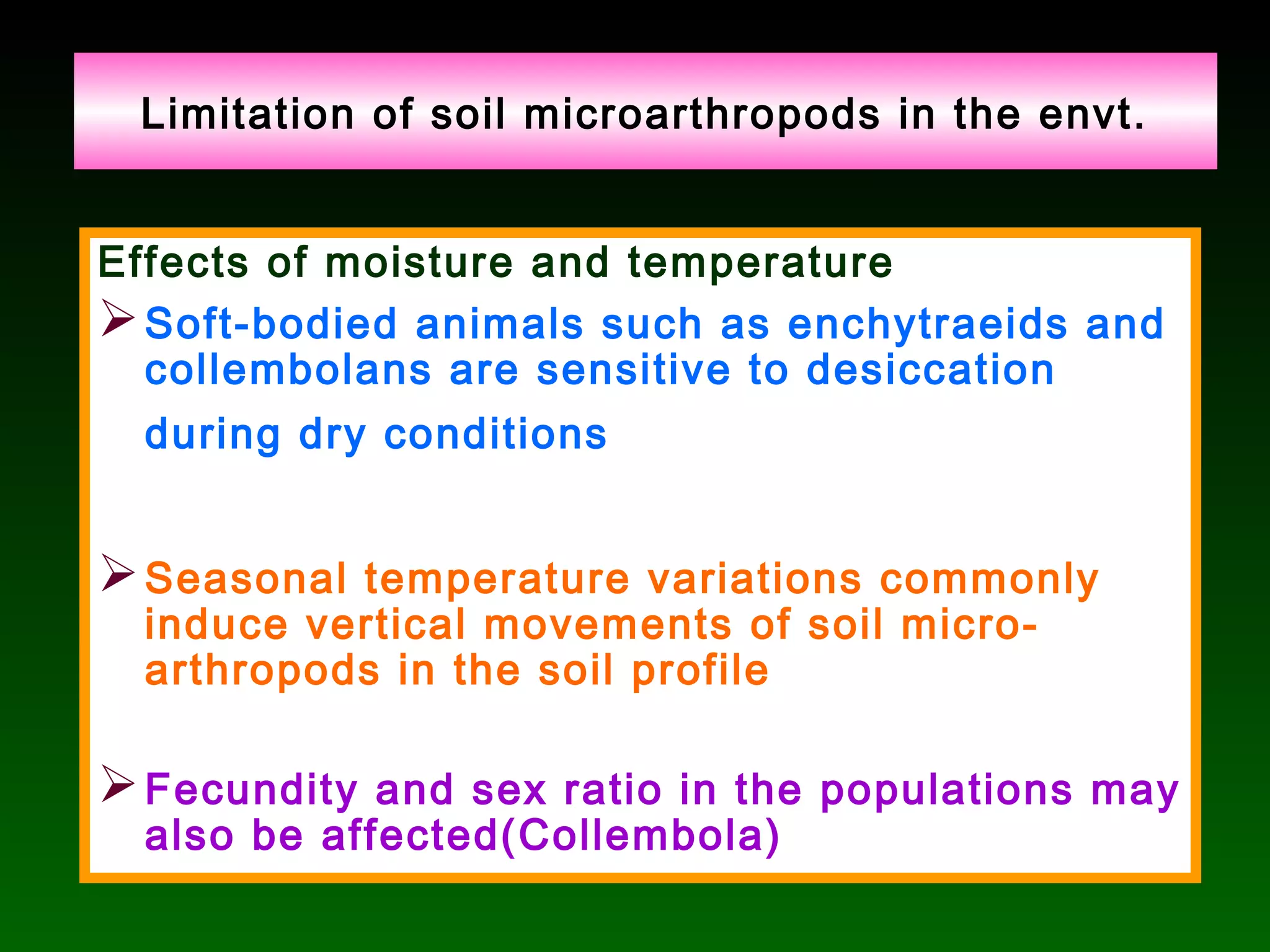 Limitation of soil microarthropods in the envt.

Effects of moisture and temperature

➢ Soft-bodied animals such as enchytraeids and collembolans are sensitive to desiccation during dry conditions

➢ Seasonal temperature variations commonly induce vertical movements of soil micro-arthropods in the soil profile

➢ Fecundity and sex ratio in the populations may also be affected(Collembola)